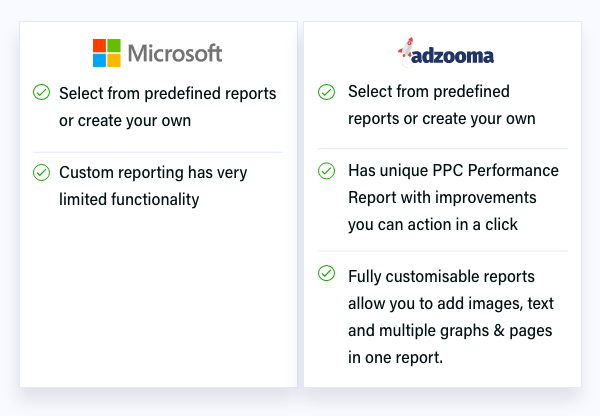 Microsoft

Select from predefined reports or create your own

Custom reporting has very limited functionality

adzooma

Select from predefined reports or create your own

Has unique PPC Performance Report with improvements you can action in a click

Fully customisable reports allow you to add images, text and multiple graphs & pages in one report.